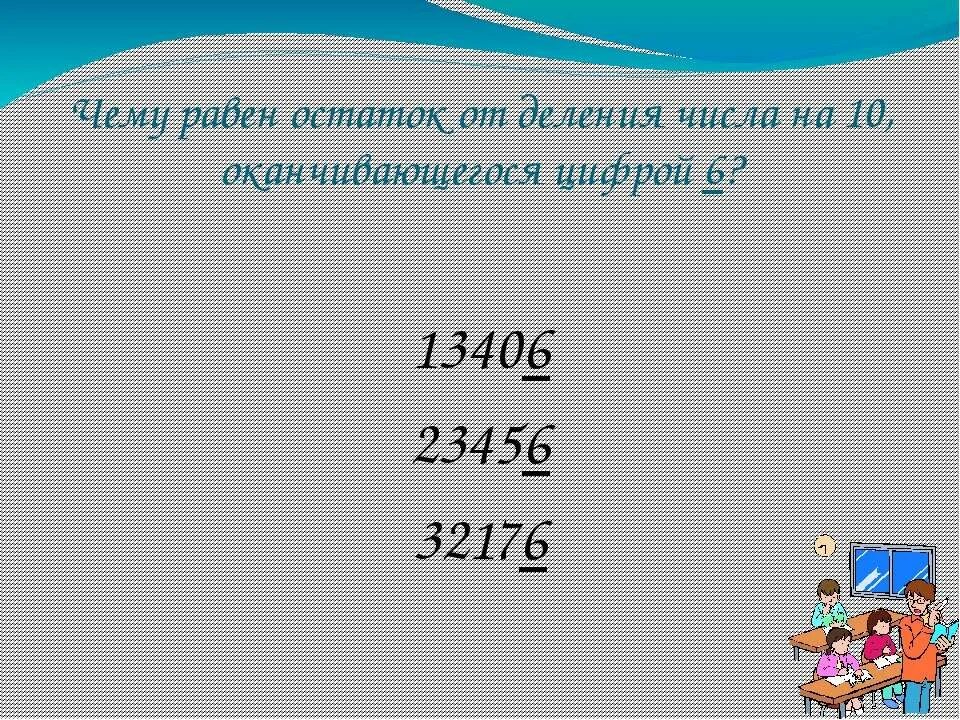 Чему равен остаток от деления числа на 10, оканчивающегося цифрой 6?

13406
23456
32176